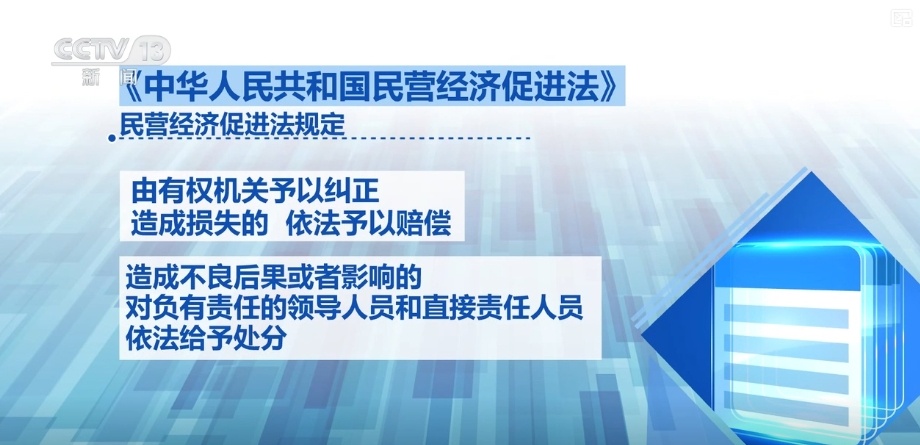 CCTV 13
新闻

《中华人民共和国民营经济促进法》

民营经济促进法规定

由有权机关予以纠正
造成损失的 依法予以赔偿

造成不良后果或者影响的
对负有责任的领导人员和直接责任人员
依法给予处分